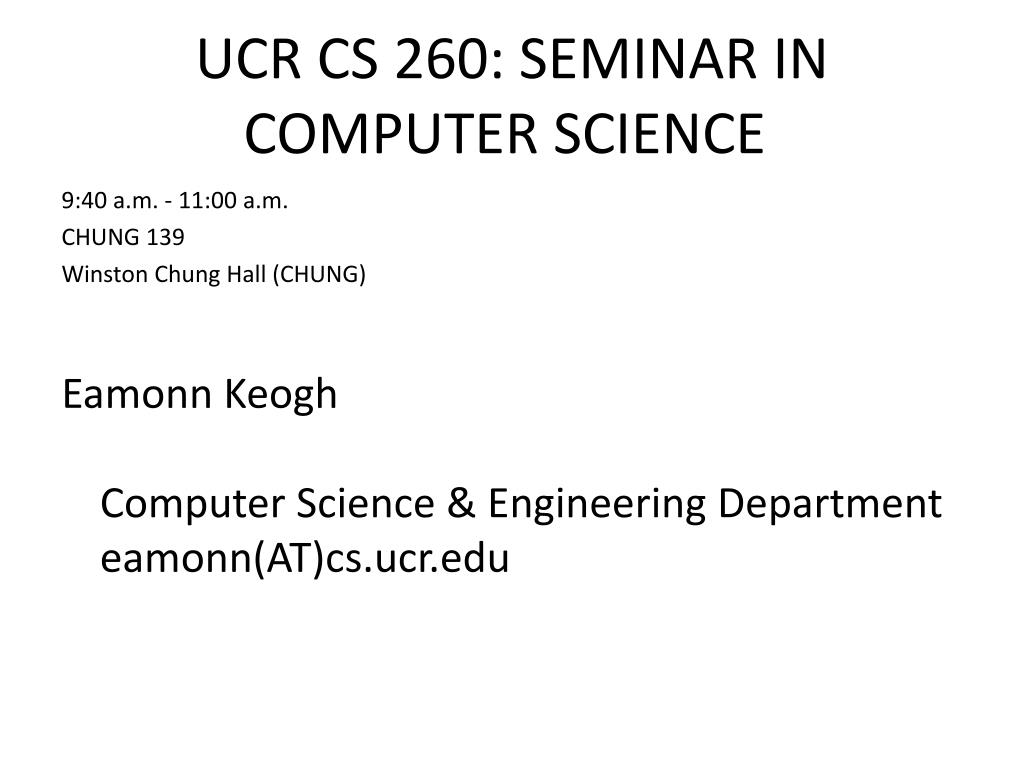 UCR CS 260: SEMINAR IN COMPUTER SCIENCE

9:40 a.m. - 11:00 a.m.
CHUNG 139
Winston Chung Hall (CHUNG)

Eamonn Keogh

Computer Science & Engineering Department
eamonn(AT)cs.ucr.edu